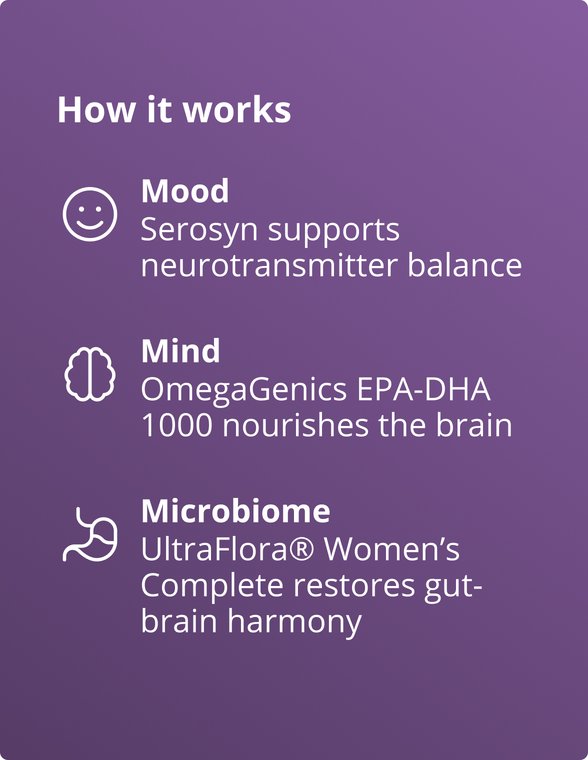 How it works

Mood
Serosyn supports neurotransmitter balance

Mind
OmegaGenics EPA-DHA 1000 nourishes the brain

Microbiome
UltraFlora® Women's Complete restores gut-brain harmony